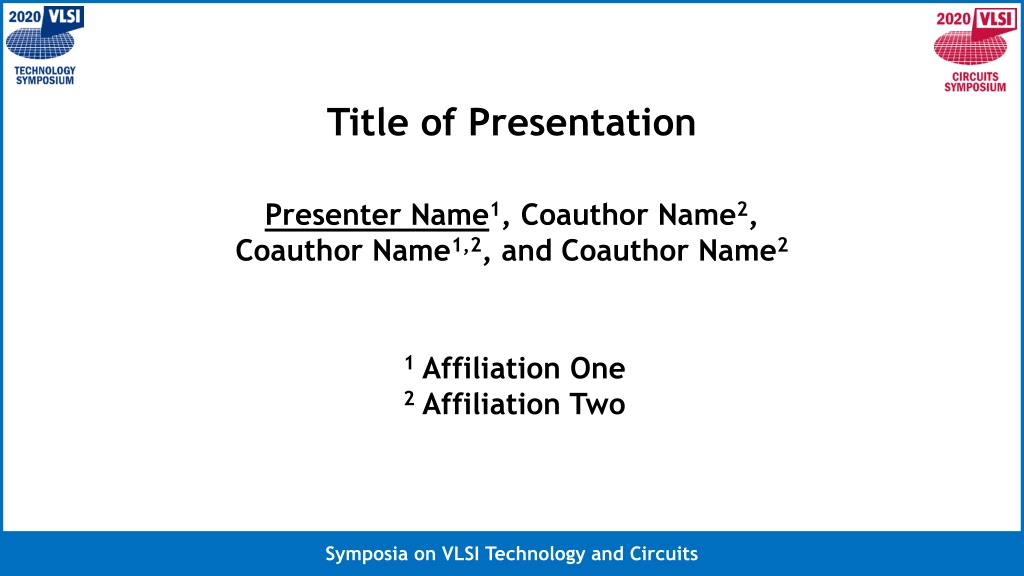 2020 VLSI
TECHNOLOGY SYMPOSIUM

2020 VLSI
CIRCUITS SYMPOSIUM

Title of Presentation

Presenter Name$^1$, Coauthor Name$^2$, Coauthor Name$^{1,2}$, and Coauthor Name$^2$

$^1$ Affiliation One
$^2$ Affiliation Two

Symposia on VLSI Technology and Circuits